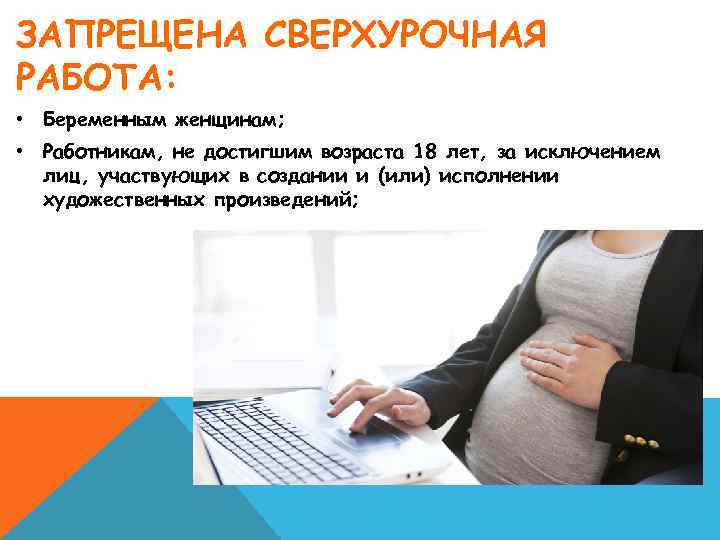 ЗАПРЕЩЕНА СВЕРХУРОЧНАЯ РАБОТА:

• Беременным женщинам;

• Работникам, не достигшим возраста 18 лет, за исключением лиц, участвующих в создании и (или) исполнении художественных произведений;